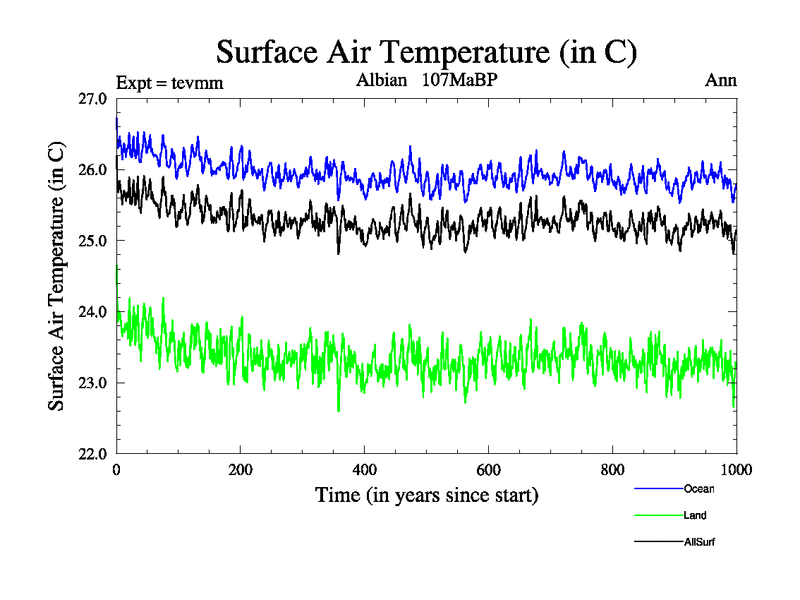 Surface Air Temperature (in C)

Expt = tevmm

Albian 107MaBP

Ann

Surface Air Temperature (in C)

27.0

26.0

25.0

24.0

23.0

22.0

0

200

400

600

800

1000

Time (in years since start)

Ocean

Land

AllSurf